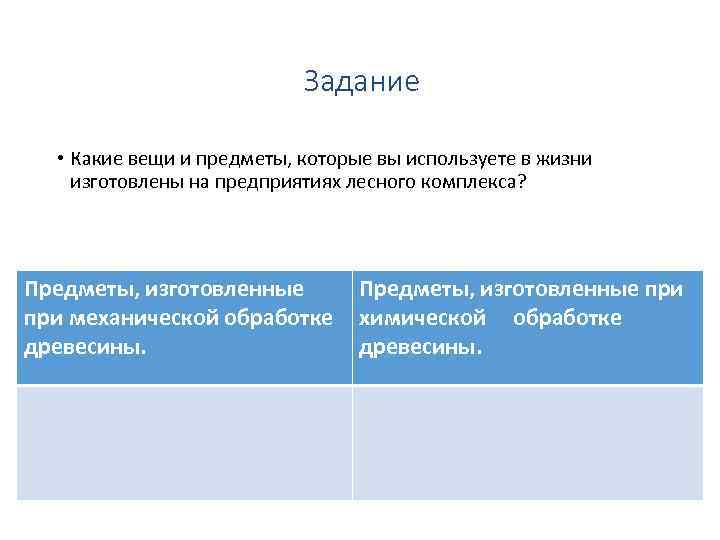 Задание

• Какие вещи и предметы, которые вы используете в жизни изготовлены на предприятиях лесного комплекса?

| Предметы, изготовленные при механической обработке древесины. | Предметы, изготовленные при химической обработке древесины. |
|---|---|
| | |